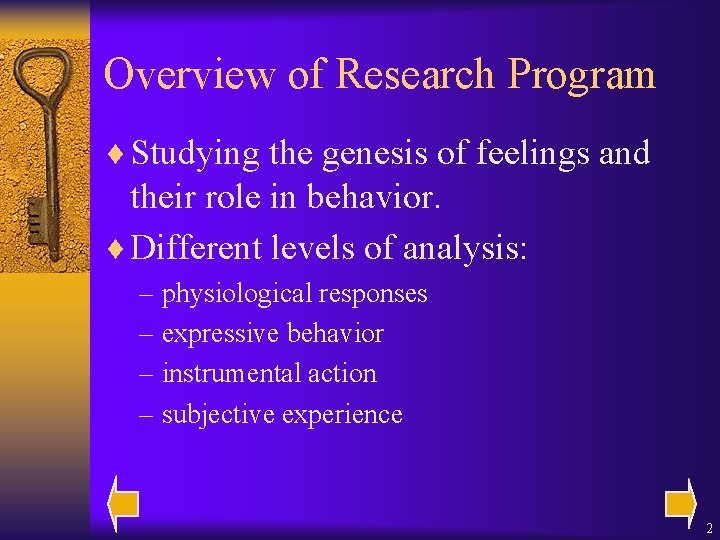 Overview of Research Program

♦ Studying the genesis of feelings and their role in behavior.

♦ Different levels of analysis:
– physiological responses
– expressive behavior
– instrumental action
– subjective experience

2